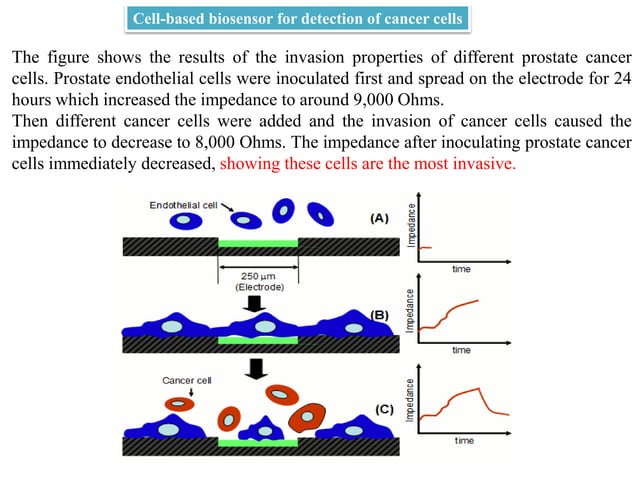 Cell-based biosensor for detection of cancer cells

The figure shows the results of the invasion properties of different prostate cancer cells. Prostate endothelial cells were inoculated first and spread on the electrode for 24 hours which increased the impedance to around 9,000 Ohms.
Then different cancer cells were added and the invasion of cancer cells caused the impedance to decrease to 8,000 Ohms. The impedance after inoculating prostate cancer cells immediately decreased, showing these cells are the most invasive.

Endothelial cell
(A)
Impedance
time
250 µm
(Electrode)
(B)
Impedance
time
Cancer cell
(C)
Impedance
time